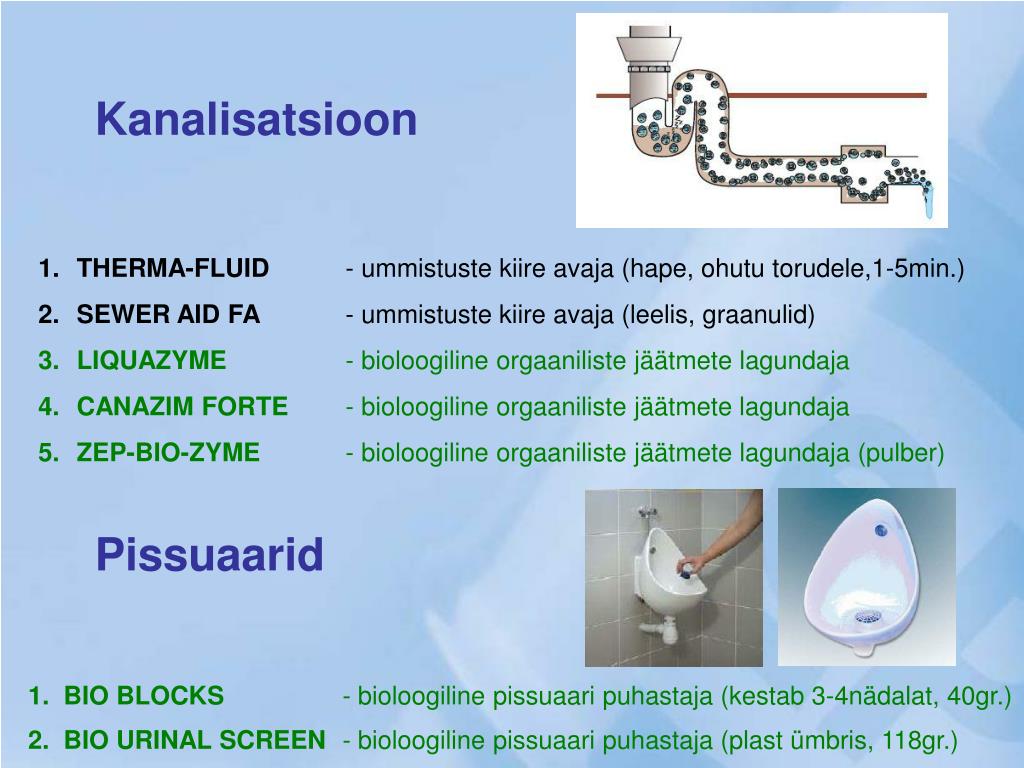 Kanalisatsioon

1. THERMA-FLUID - ummistuste kiire avaja (hape, ohutu torudele,1-5min.)
2. SEWER AID FA - ummistuste kiire avaja (leelis, graanulid)
3. LIQUAZYME - bioloogiline orgaaniliste jäätmete lagundaja
4. CANAZIM FORTE - bioloogiline orgaaniliste jäätmete lagundaja
5. ZEP-BIO-ZYME - bioloogiline orgaaniliste jäätmete lagundaja (pulber)

Pissuaarid

1. BIO BLOCKS - bioloogiline pissuaari puhastaja (kestab 3-4nädalat, 40gr.)
2. BIO URINAL SCREEN - bioloogiline pissuaari puhastaja (plast ümbris, 118gr.)